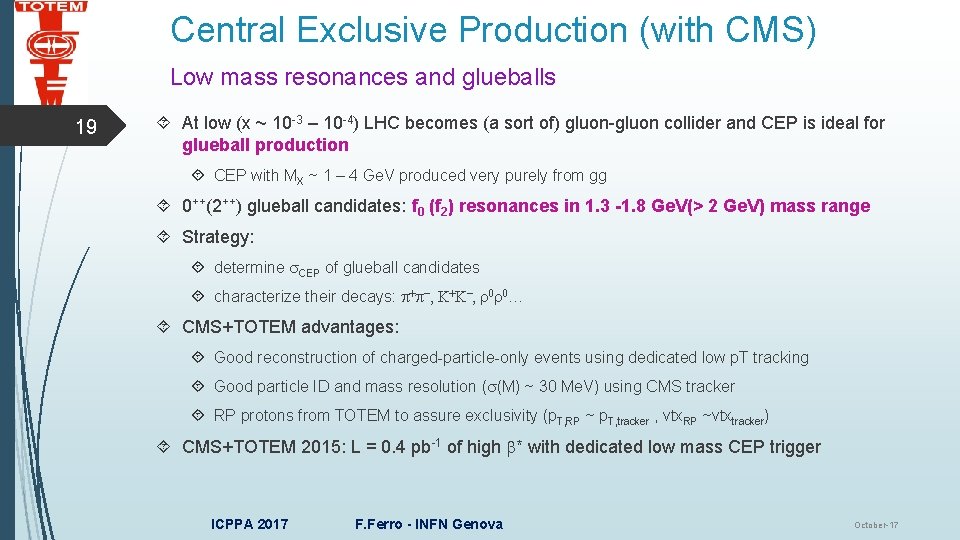 TOTEM

Central Exclusive Production (with CMS)

Low mass resonances and glueballs

19

At low (x ~ $10^{-3}$ – $10^{-4}$) LHC becomes (a sort of) gluon-gluon collider and CEP is ideal for glueball production

CEP with $M_X$ ~ 1 – 4 GeV produced very purely from gg

$0^{++}$($2^{++}$) glueball candidates: $f_0$ ($f_2$) resonances in 1.3 -1.8 GeV(> 2 GeV) mass range

Strategy:

determine $\sigma_{CEP}$ of glueball candidates

characterize their decays: $\pi^+\pi^-$, $K^+K^-$, $\rho^0\rho^0$…

CMS+TOTEM advantages:

Good reconstruction of charged-particle-only events using dedicated low pT tracking

Good particle ID and mass resolution ($\sigma$(M) ~ 30 MeV) using CMS tracker

RP protons from TOTEM to assure exclusivity ($p_{T,RP}$ ~ $p_{T,tracker}$ , $vtx_{RP}$ ~$vtx_{tracker}$)

CMS+TOTEM 2015: L = 0.4 $pb^{-1}$ of high $\beta^*$ with dedicated low mass CEP trigger

ICPPA 2017

F.Ferro - INFN Genova

October-17